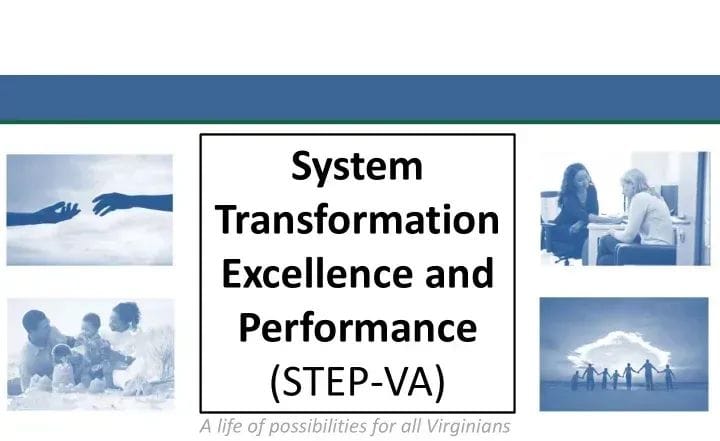 System Transformation Excellence and Performance (STEP-VA)

A life of possibilities for all Virginians